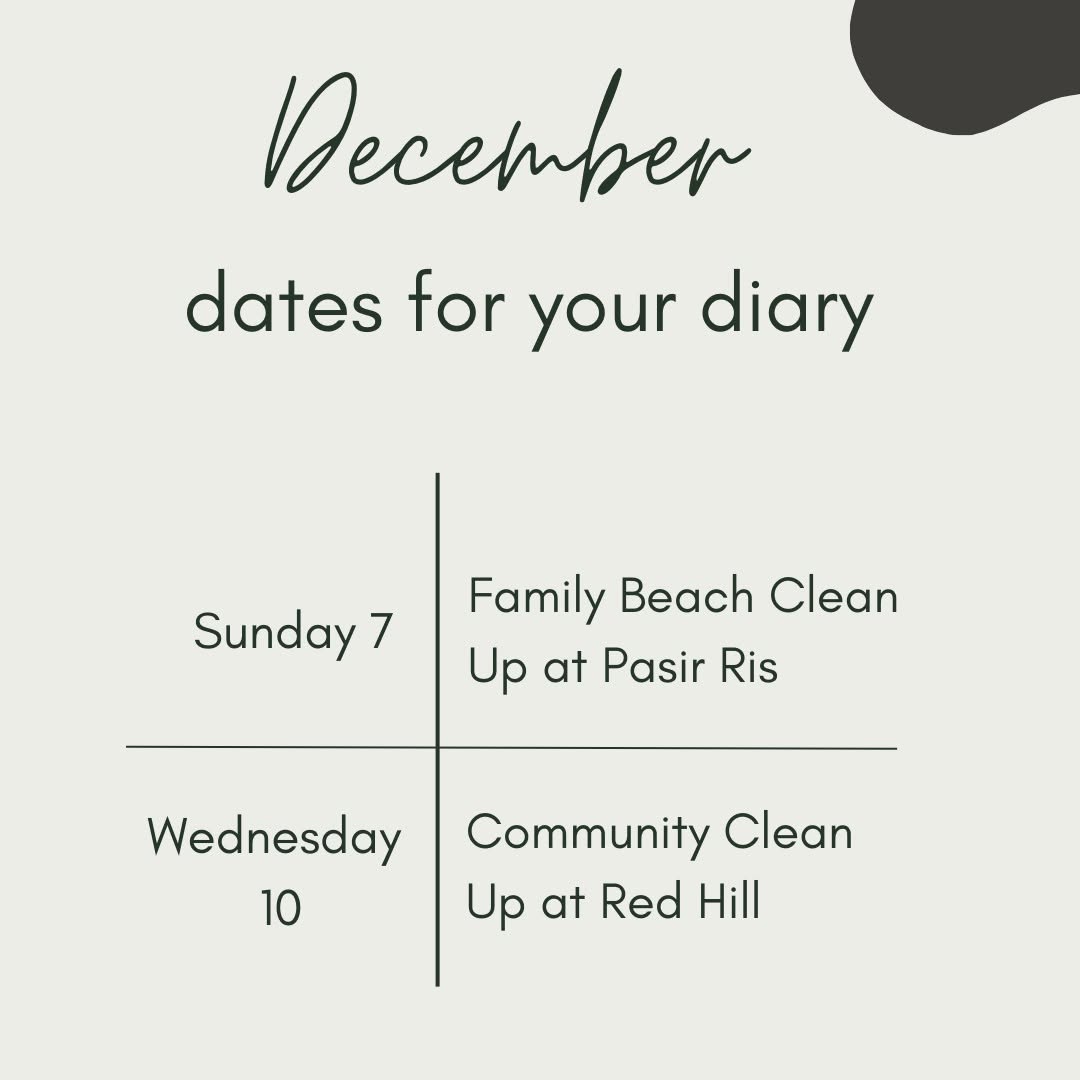 December

dates for your diary

| Sunday 7 | Family Beach Clean Up at Pasir Ris |
|---|---|
| Wednesday 10 | Community Clean Up at Red Hill |